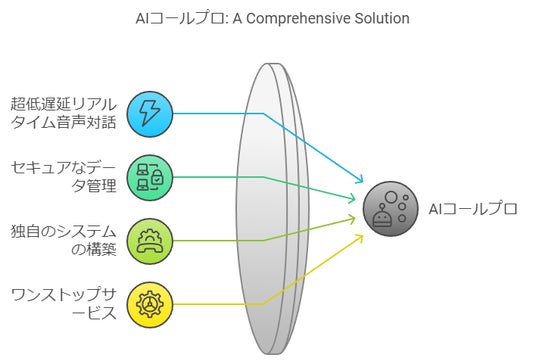 AIコールプロ: A Comprehensive Solution

超低遅延リアルタイム音声対話

セキュアなデータ管理

独自のシステムの構築

ワンストップサービス

AIコールプロ